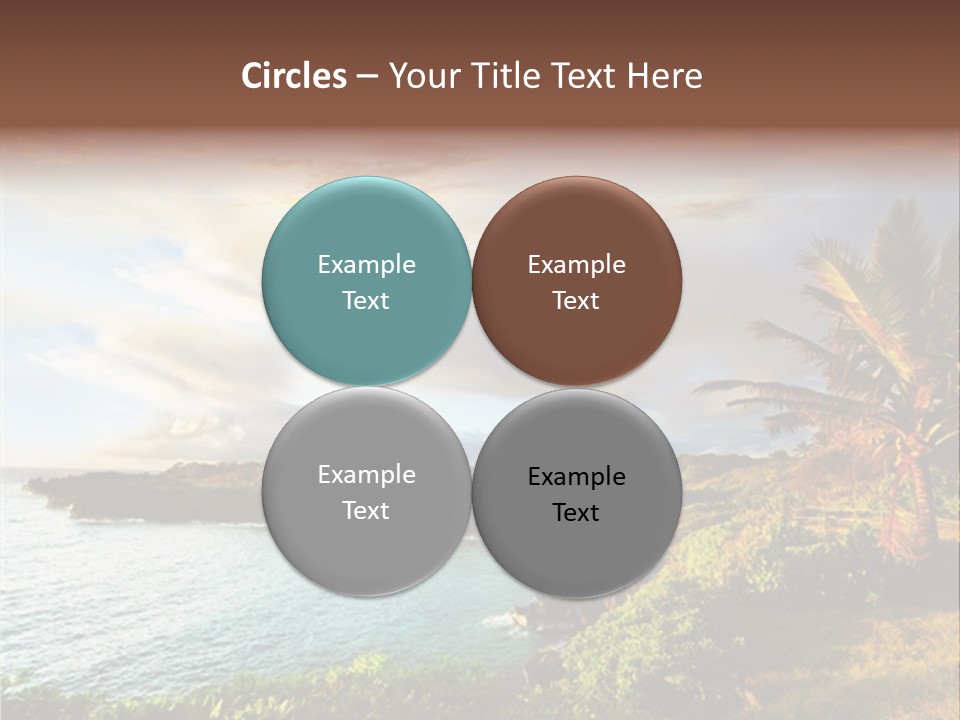 Circles – Your Title Text Here

Example Text

Example Text

Example Text

Example Text